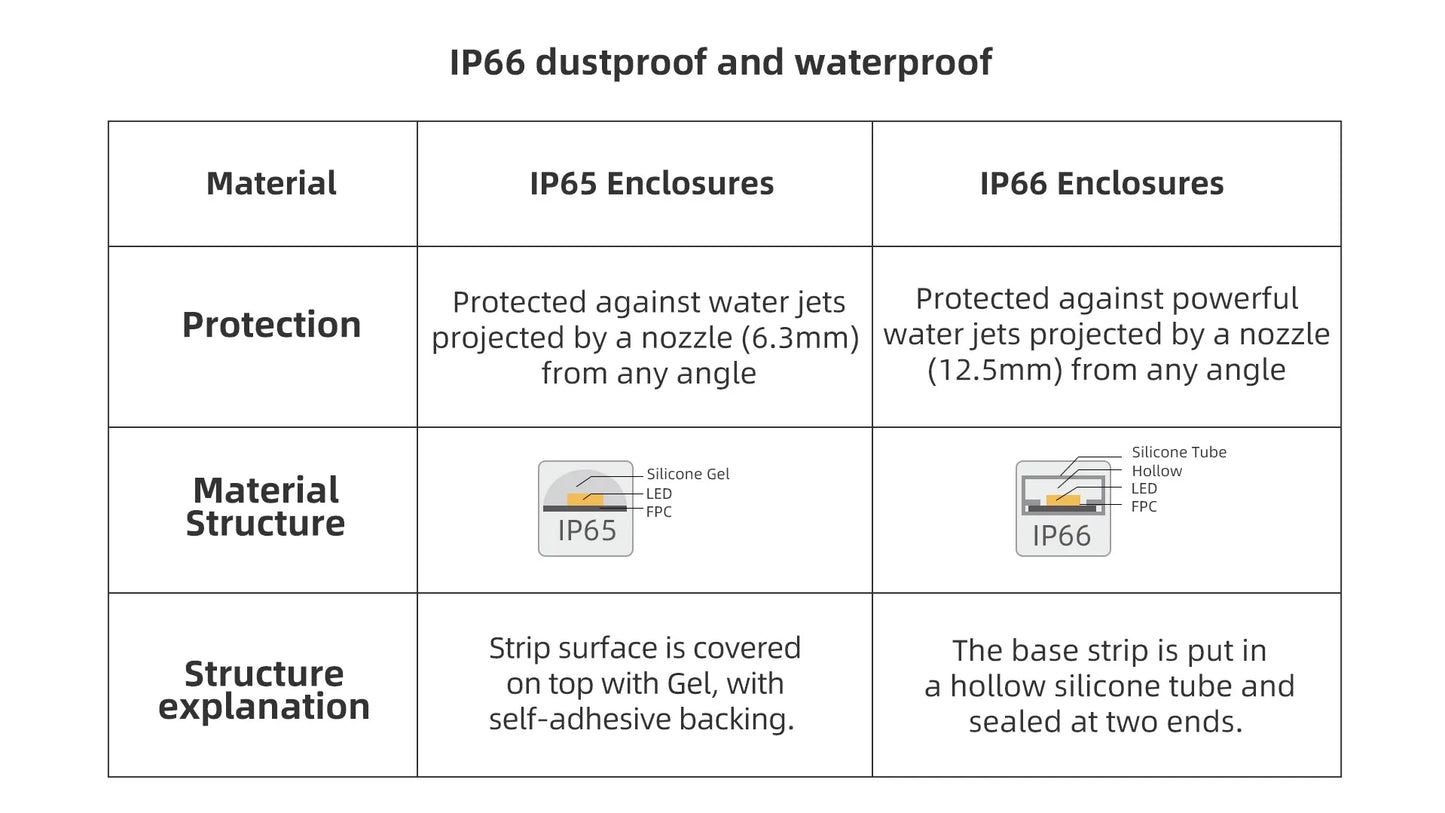 IP66 dustproof and waterproof

| Material | IP65 Enclosures | IP66 Enclosures |
|---|---|---|
| Protection | Protected against water jets projected by a nozzle (6.3mm) from any angle | Protected against powerful water jets projected by a nozzle (12.5mm) from any angle |
| Material Structure | Silicone Gel LED FPC IP65 | Silicone Tube Hollow LED FPC IP66 |
| Structure explanation | Strip surface is covered on top with Gel, with self-adhesive backing. | The base strip is put in a hollow silicone tube and sealed at two ends. |